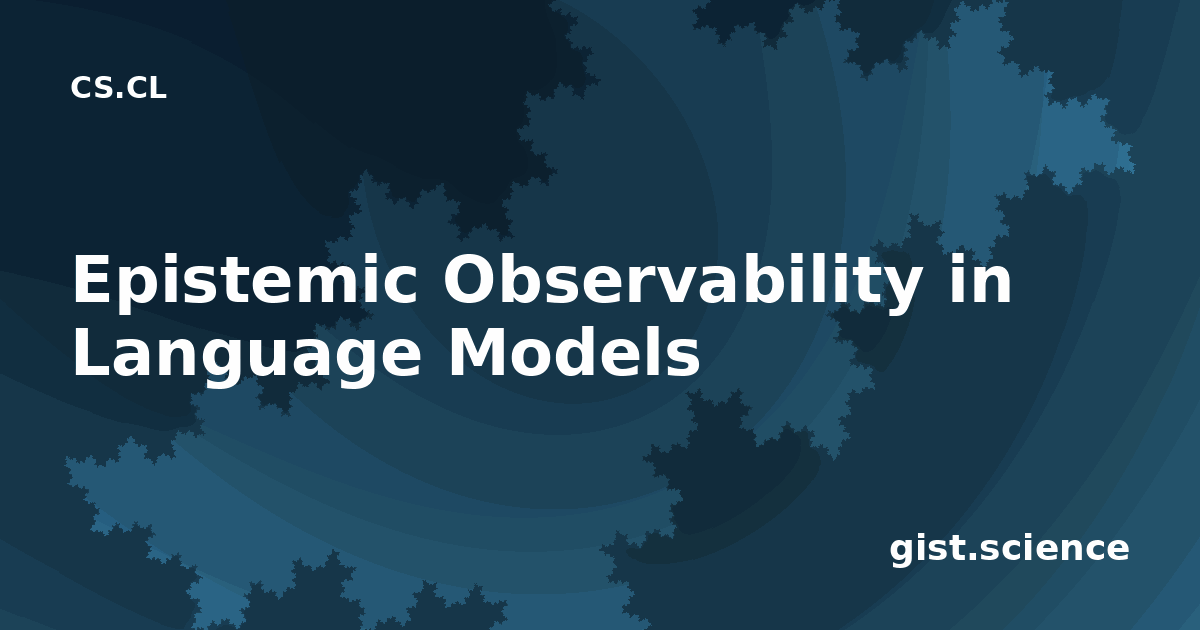 CS.CL

Epistemic Observability in Language Models

gist.science